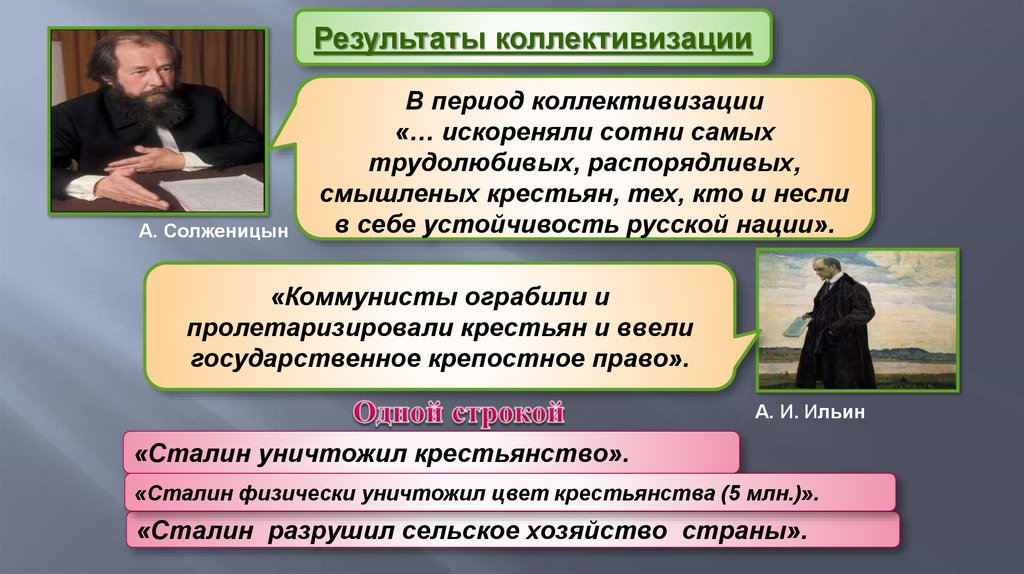 Результаты коллективизации

В период коллективизации «… искореняли сотни самых трудолюбивых, распорядливых, смышленых крестьян, тех, кто и несли в себе устойчивость русской нации».

А. Солженицын

«Коммунисты ограбили и пролетаризировали крестьян и ввели государственное крепостное право».

А. И. Ильин

Одной строкой

«Сталин уничтожил крестьянство».

«Сталин физически уничтожил цвет крестьянства (5 млн.)».

«Сталин разрушил сельское хозяйство страны».